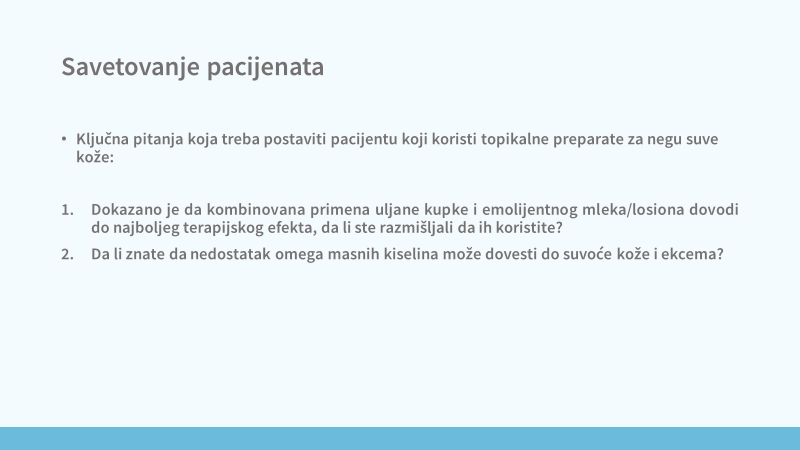 Savetovanje pacijenata

• Ključna pitanja koja treba postaviti pacijentu koji koristi topikalne preparate za negu suve kože:

1. Dokazano je da kombinovana primena uljane kupke i emolijentnog mleka/losiona dovodi do najboljeg terapijskog efekta, da li ste razmišljali da ih koristite?
2. Da li znate da nedostatak omega masnih kiselina može dovesti do suvoće kože i ekcema?